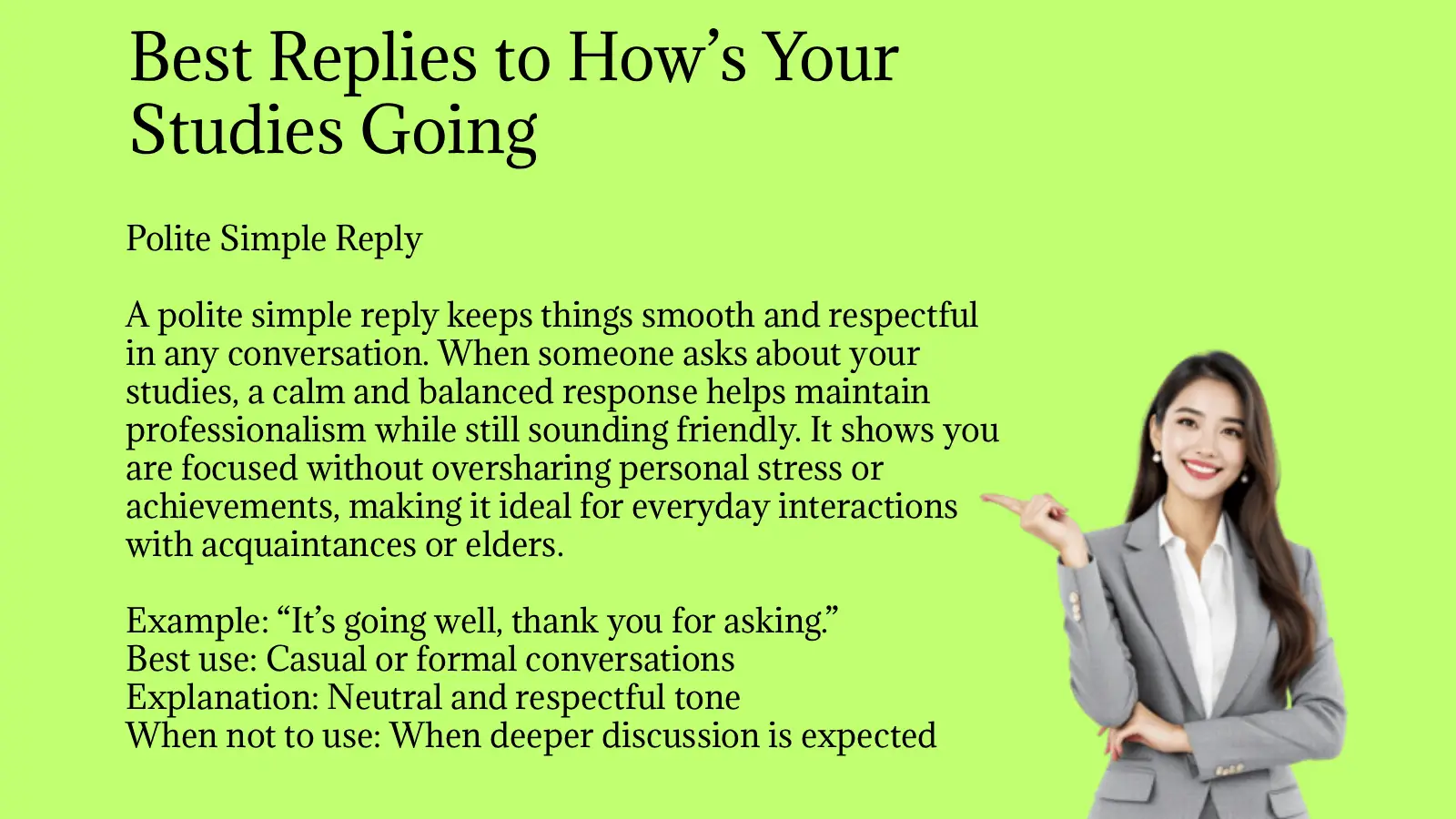 Best Replies to How’s Your Studies Going

Polite Simple Reply

A polite simple reply keeps things smooth and respectful in any conversation. When someone asks about your studies, a calm and balanced response helps maintain professionalism while still sounding friendly. It shows you are focused without oversharing personal stress or achievements, making it ideal for everyday interactions with acquaintances or elders.

Example: “It’s going well, thank you for asking.”
Best use: Casual or formal conversations
Explanation: Neutral and respectful tone
When not to use: When deeper discussion is expected